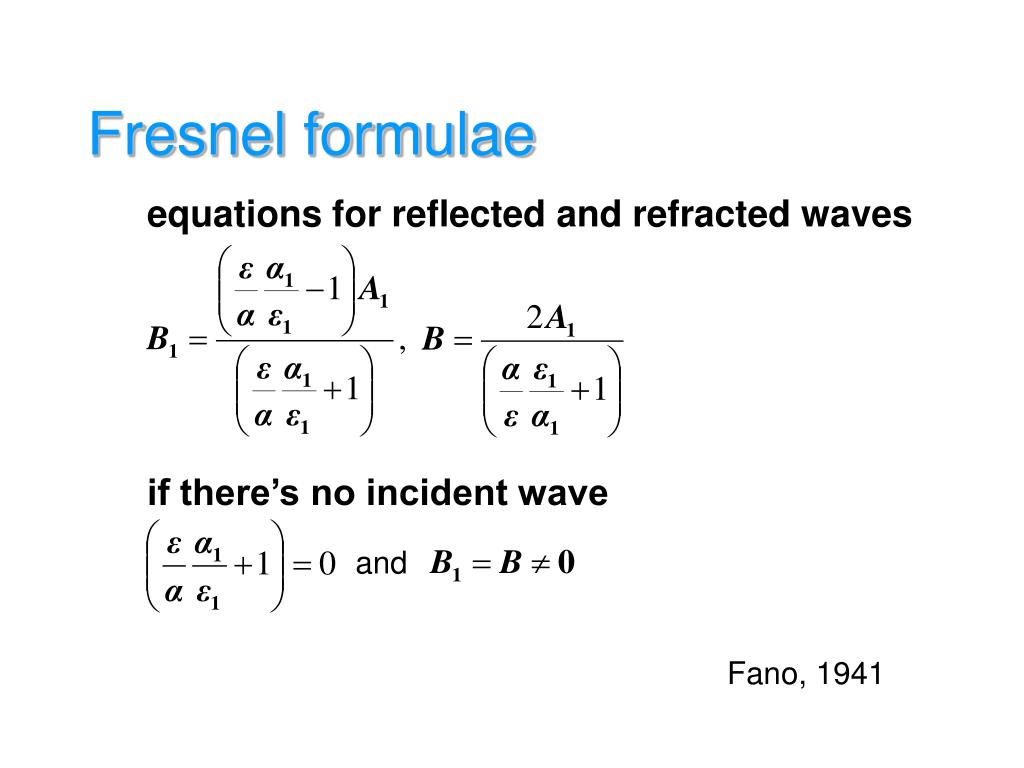 Fresnel formulae

equations for reflected and refracted waves

$\boldsymbol{B}_1 = \frac{\left(\frac{\varepsilon}{\alpha}\frac{\alpha_1}{\varepsilon_1} - 1\right)\boldsymbol{A}_1}{\left(\frac{\varepsilon}{\alpha}\frac{\alpha_1}{\varepsilon_1} + 1\right)}, \ \boldsymbol{B} = \frac{2\boldsymbol{A}_1}{\left(\frac{\alpha}{\varepsilon}\frac{\varepsilon_1}{\alpha_1} + 1\right)}$

if there’s no incident wave

$\left(\frac{\varepsilon}{\alpha}\frac{\alpha_1}{\varepsilon_1} + 1\right) = 0$ and $\boldsymbol{B}_1 = \boldsymbol{B} \neq \boldsymbol{0}$

Fano, 1941